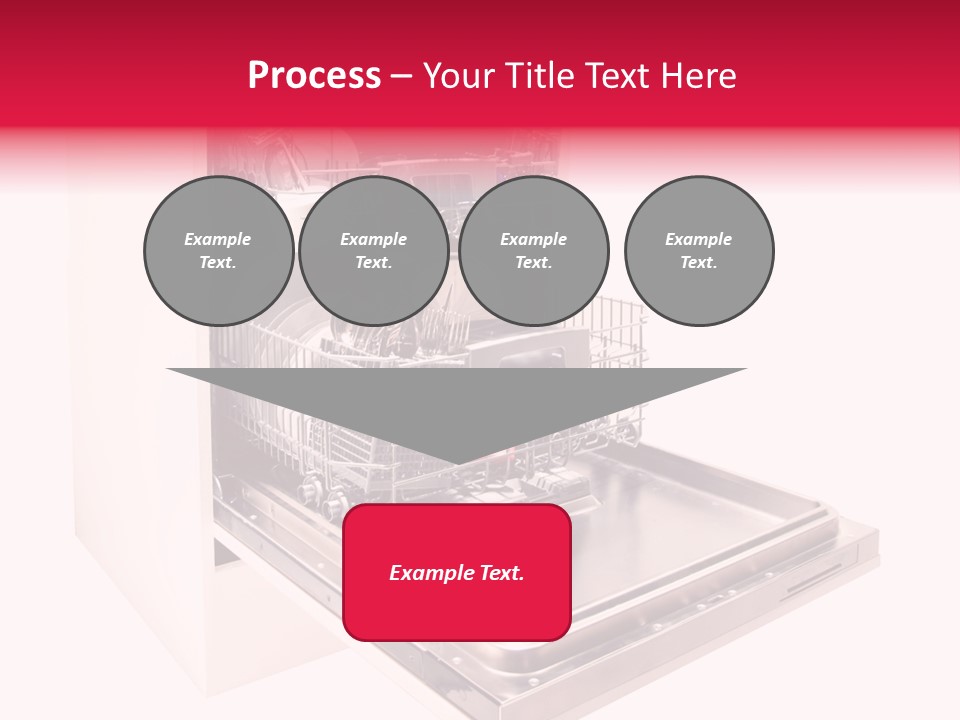 Process – Your Title Text Here

Example Text.

Example Text.

Example Text.

Example Text.

Example Text.